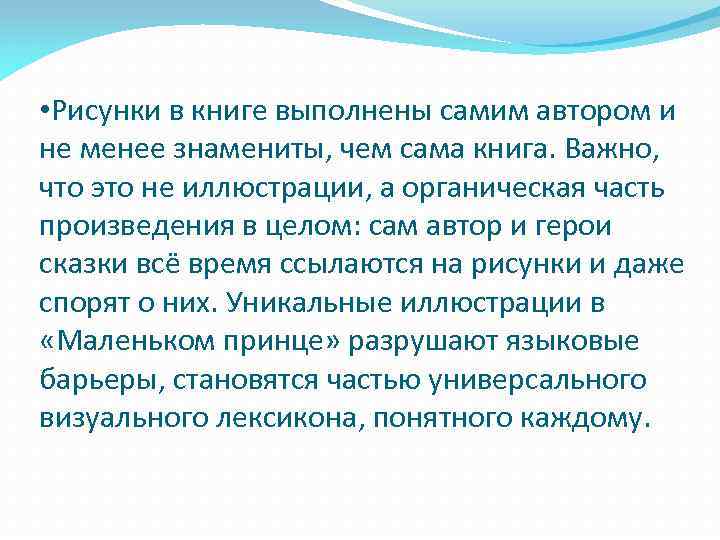 •Рисунки в книге выполнены самим автором и не менее знамениты, чем сама книга. Важно, что это не иллюстрации, а органическая часть произведения в целом: сам автор и герои сказки всё время ссылаются на рисунки и даже спорят о них. Уникальные иллюстрации в «Маленьком принце» разрушают языковые барьеры, становятся частью универсального визуального лексикона, понятного каждому.